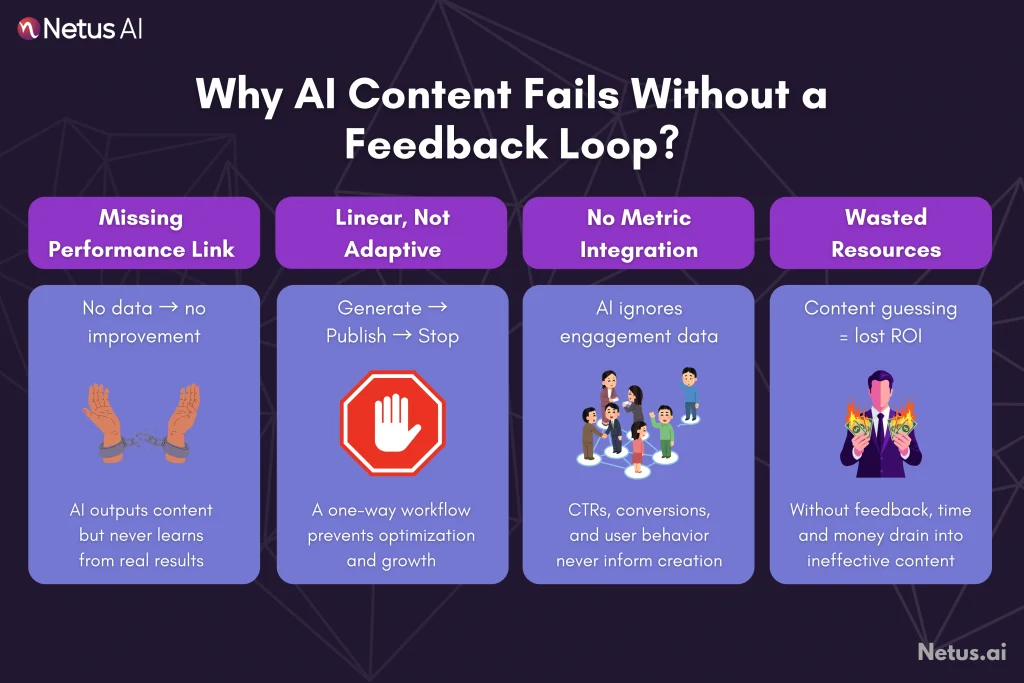 Netus AI

Why AI Content Fails Without a Feedback Loop?

Missing Performance Link

No data → no improvement

AI outputs content but never learns from real results

Linear, Not Adaptive

Generate → Publish → Stop

A one-way workflow prevents optimization and growth

No Metric Integration

AI ignores engagement data

CTRs, conversions, and user behavior never inform creation

Wasted Resources

Content guessing = lost ROI

Without feedback, time and money drain into ineffective content

Netus.ai